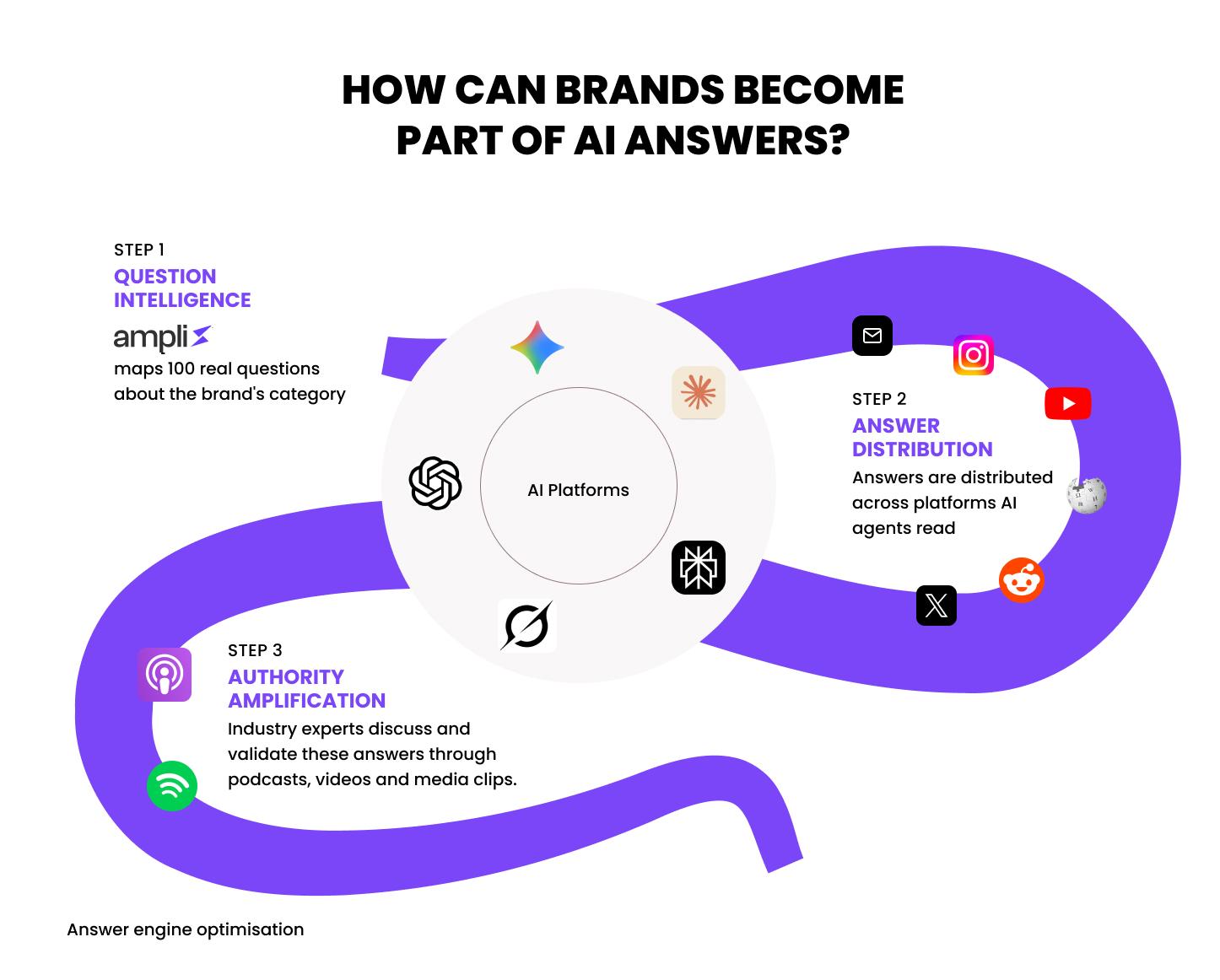 HOW CAN BRANDS BECOME PART OF AI ANSWERS?

STEP 1
QUESTION INTELLIGENCE
ampli
maps 100 real questions about the brand's category

AI Platforms

STEP 2
ANSWER DISTRIBUTION
Answers are distributed across platforms AI agents read

STEP 3
AUTHORITY AMPLIFICATION
Industry experts discuss and validate these answers through podcasts, videos and media clips.

Answer engine optimisation